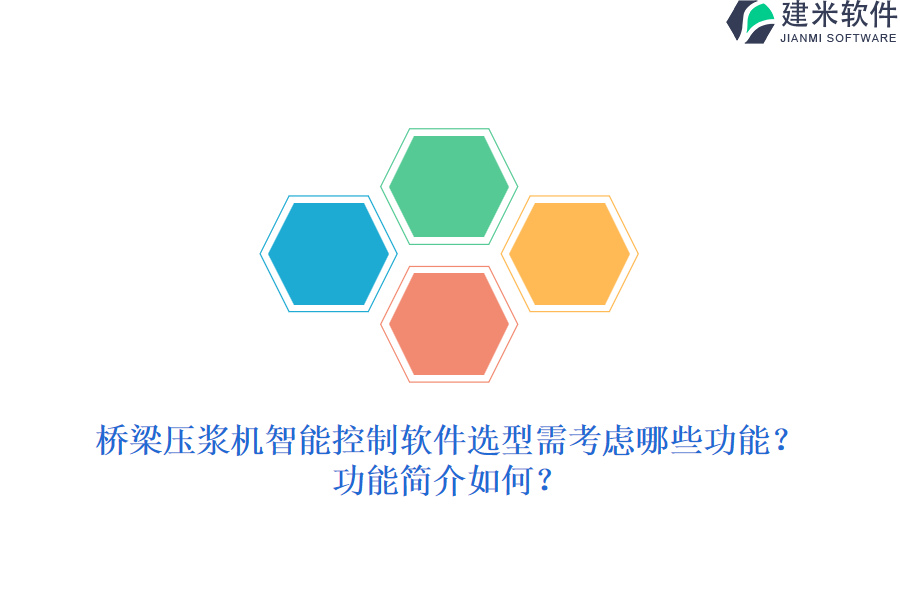 建米软件
JIANMI SOFTWARE

桥梁压浆机智能控制软件选型需考虑哪些功能？功能简介如何？